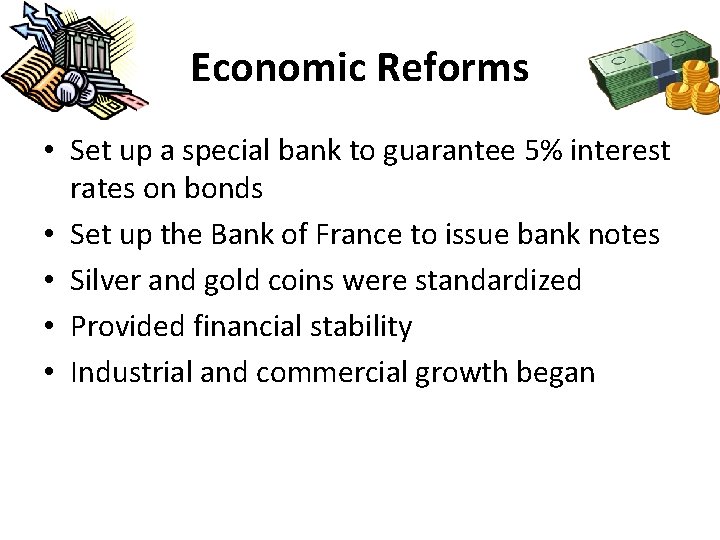 Economic Reforms

• Set up a special bank to guarantee 5% interest rates on bonds
• Set up the Bank of France to issue bank notes
• Silver and gold coins were standardized
• Provided financial stability
• Industrial and commercial growth began